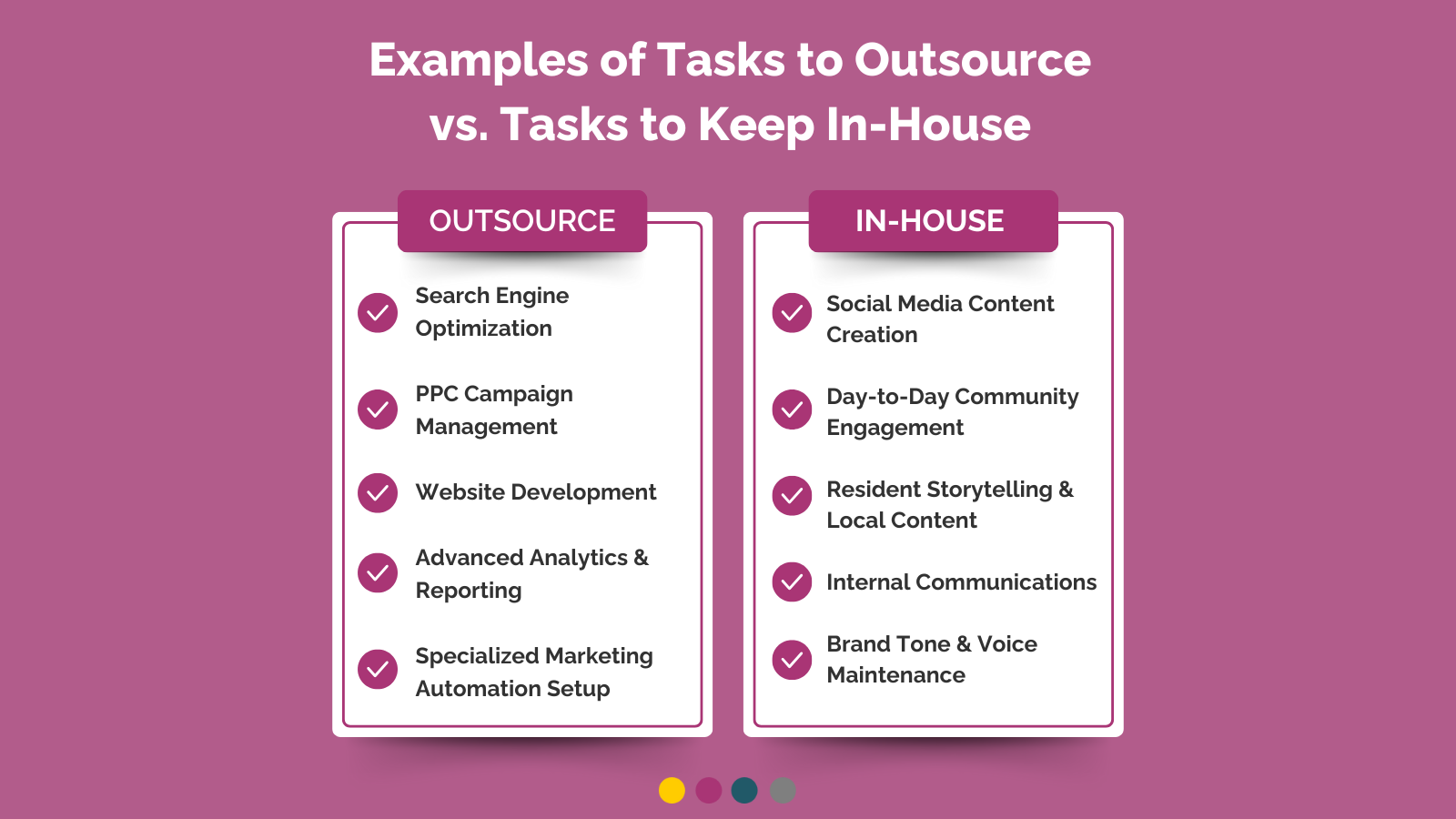 Examples of Tasks to Outsource vs. Tasks to Keep In-House

OUTSOURCE

Search Engine Optimization

PPC Campaign Management

Website Development

Advanced Analytics & Reporting

Specialized Marketing Automation Setup

IN-HOUSE

Social Media Content Creation

Day-to-Day Community Engagement

Resident Storytelling & Local Content

Internal Communications

Brand Tone & Voice Maintenance